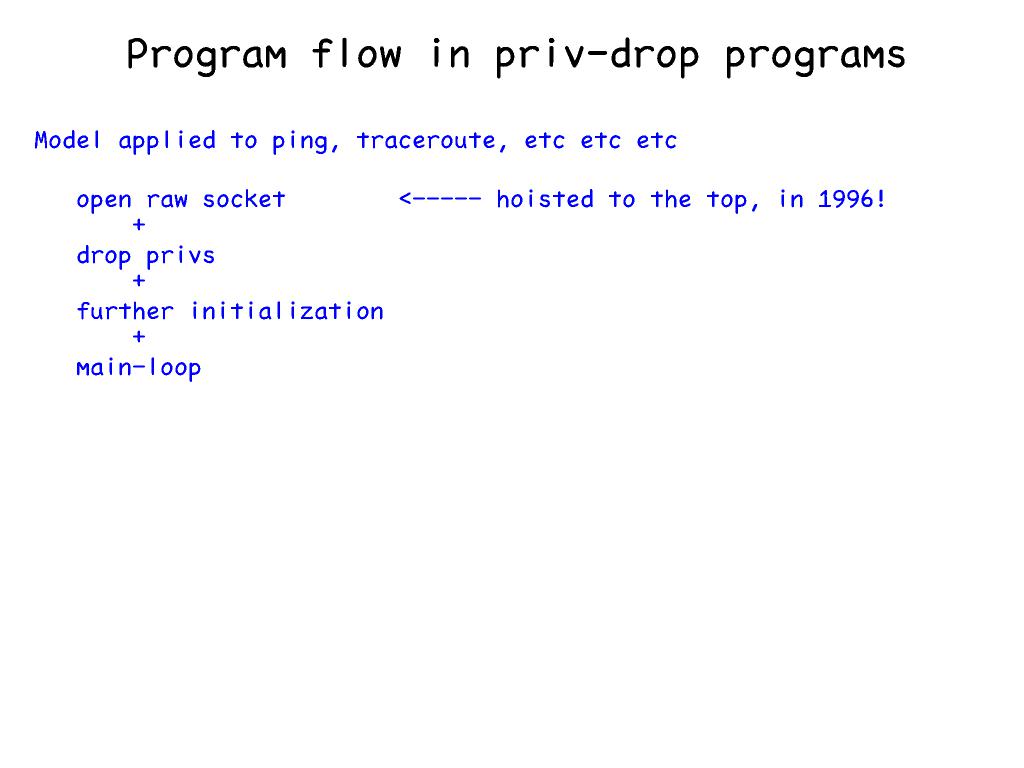 Program flow in priv-drop programs

Model applied to ping, traceroute, etc etc etc

open raw socket <----- hoisted to the top, in 1996!
+
drop privs
+
further initialization
+
main-loop